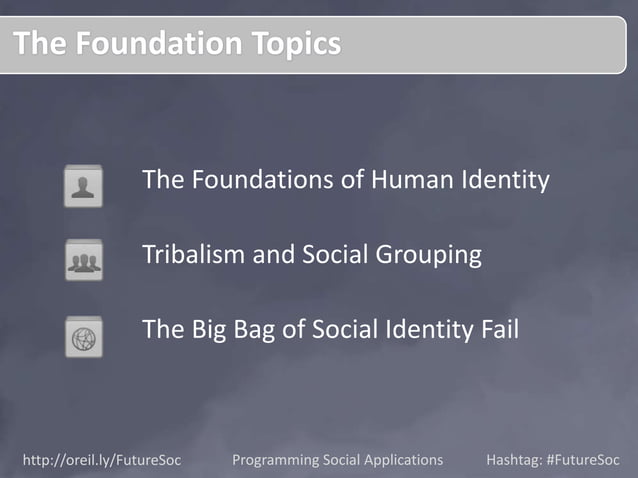 The Foundation Topics

The Foundations of Human Identity

Tribalism and Social Grouping

The Big Bag of Social Identity Fail

http://oreil.ly/FutureSoc Programming Social Applications Hashtag: #FutureSoc